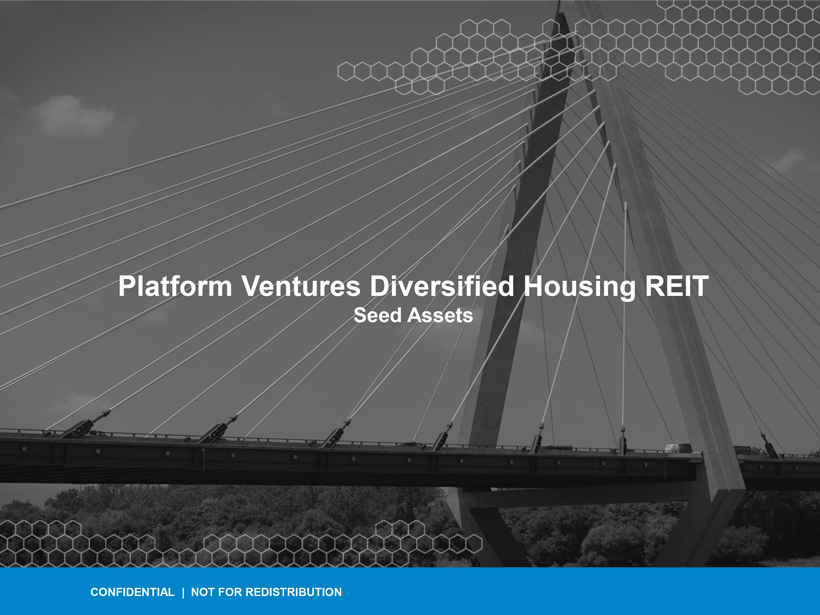 Platform Ventures Diversified Housing REIT
Seed Assets

CONFIDENTIAL | NOT FOR REDISTRIBUTION